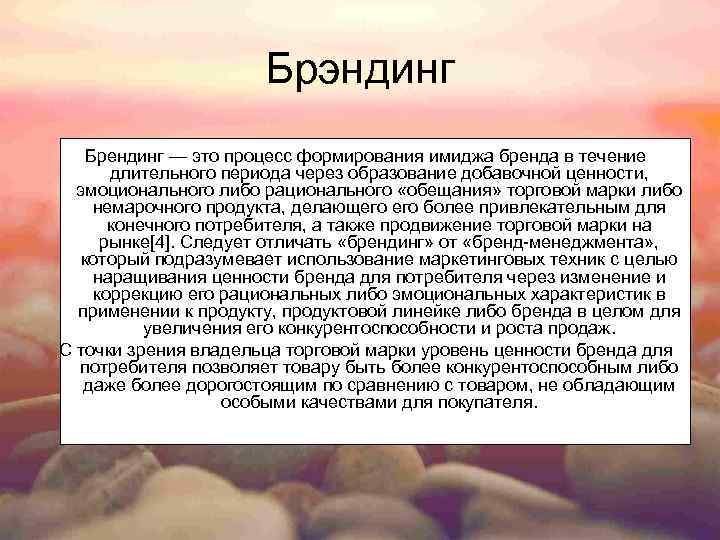 Брэндинг

Брендинг — это процесс формирования имиджа бренда в течение длительного периода через образование добавочной ценности, эмоционального либо рационального «обещания» торговой марки либо немарочного продукта, делающего его более привлекательным для конечного потребителя, а также продвижение торговой марки на рынке[4]. Следует отличать «брендинг» от «бренд-менеджмента», который подразумевает использование маркетинговых техник с целью наращивания ценности бренда для потребителя через изменение и коррекцию его рациональных либо эмоциональных характеристик в применении к продукту, продуктовой линейке либо бренда в целом для увеличения его конкурентоспособности и роста продаж.

С точки зрения владельца торговой марки уровень ценности бренда для потребителя позволяет товару быть более конкурентоспособным либо даже более дорогостоящим по сравнению с товаром, не обладающим особыми качествами для покупателя.